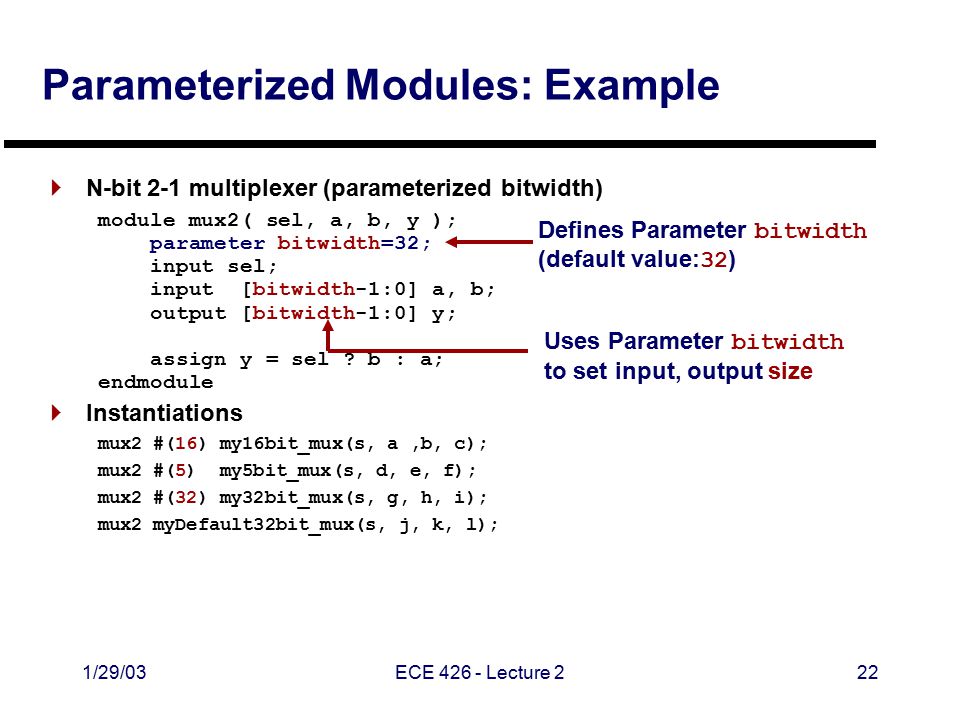 Parameterized Modules: Example

N-bit 2-1 multiplexer (parameterized bitwidth)

module mux2( sel, a, b, y );
parameter bitwidth=32;
input sel;
input [bitwidth-1:0] a, b;
output [bitwidth-1:0] y;

assign y = sel ? b : a;
endmodule

Defines Parameter bitwidth (default value:32)

Uses Parameter bitwidth to set input, output size

Instantiations

mux2 #(16) my16bit_mux(s, a ,b, c);
mux2 #(5) my5bit_mux(s, d, e, f);
mux2 #(32) my32bit_mux(s, g, h, i);
mux2 myDefault32bit_mux(s, j, k, l);

1/29/03

ECE 426 - Lecture 2

22